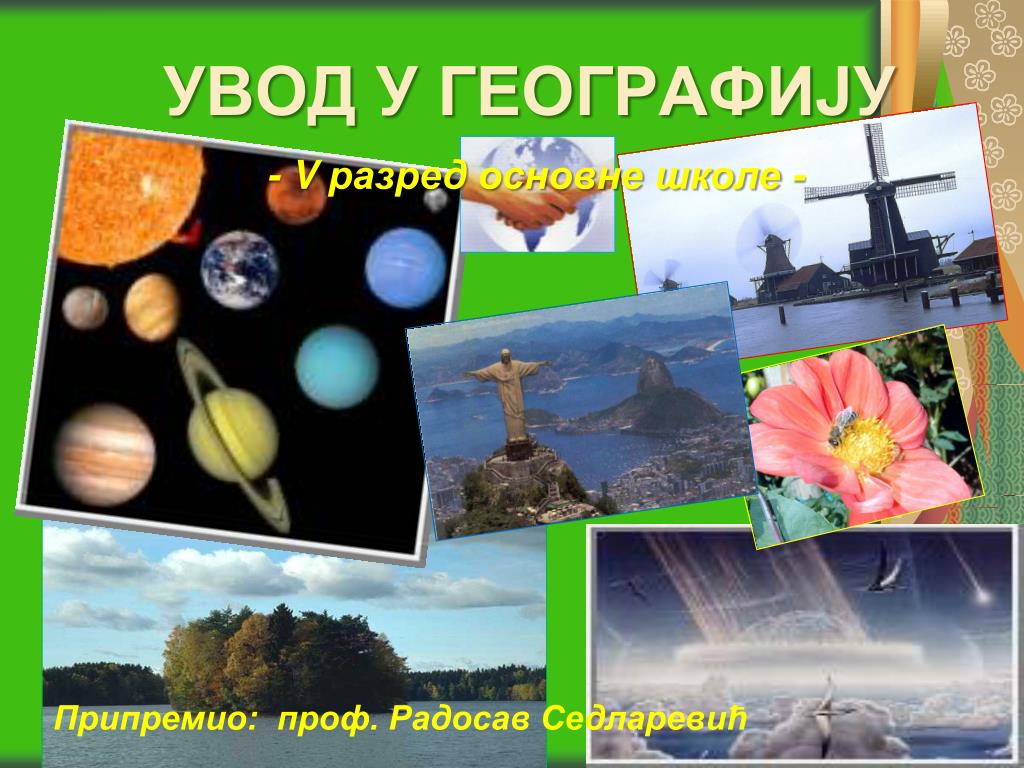 УВОД У ГЕОГРАФИЈУ

- V разред основне школе -

Припремио: проф. Радосав Седларевић